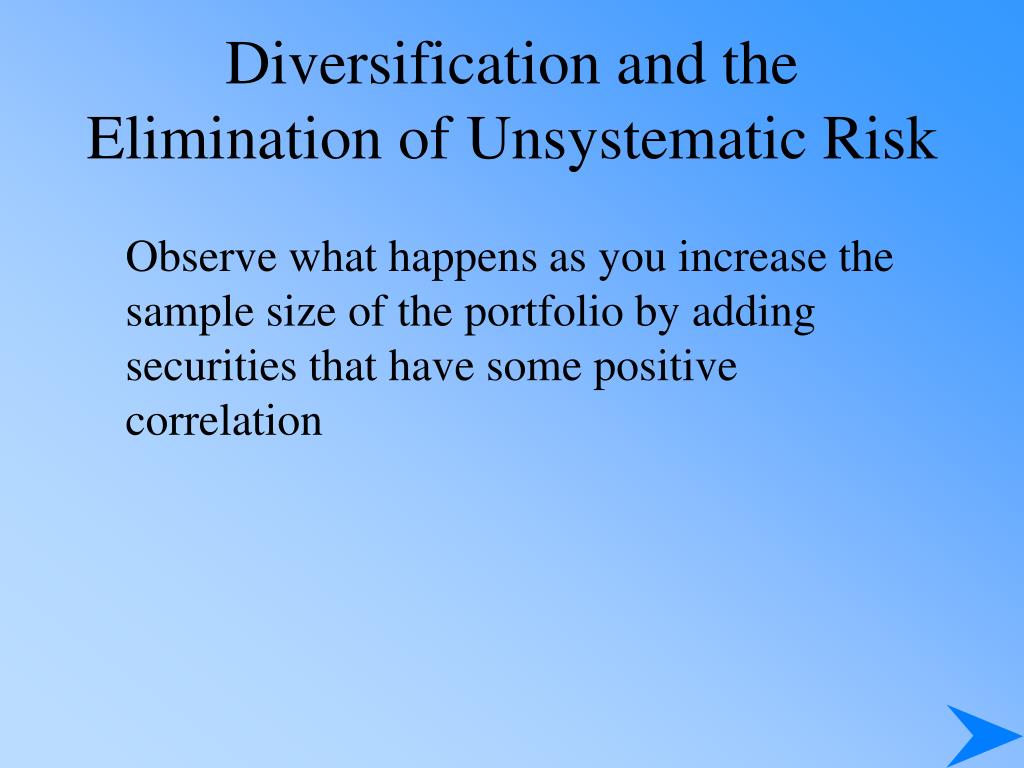 Diversification and the Elimination of Unsystematic Risk

Observe what happens as you increase the sample size of the portfolio by adding securities that have some positive correlation